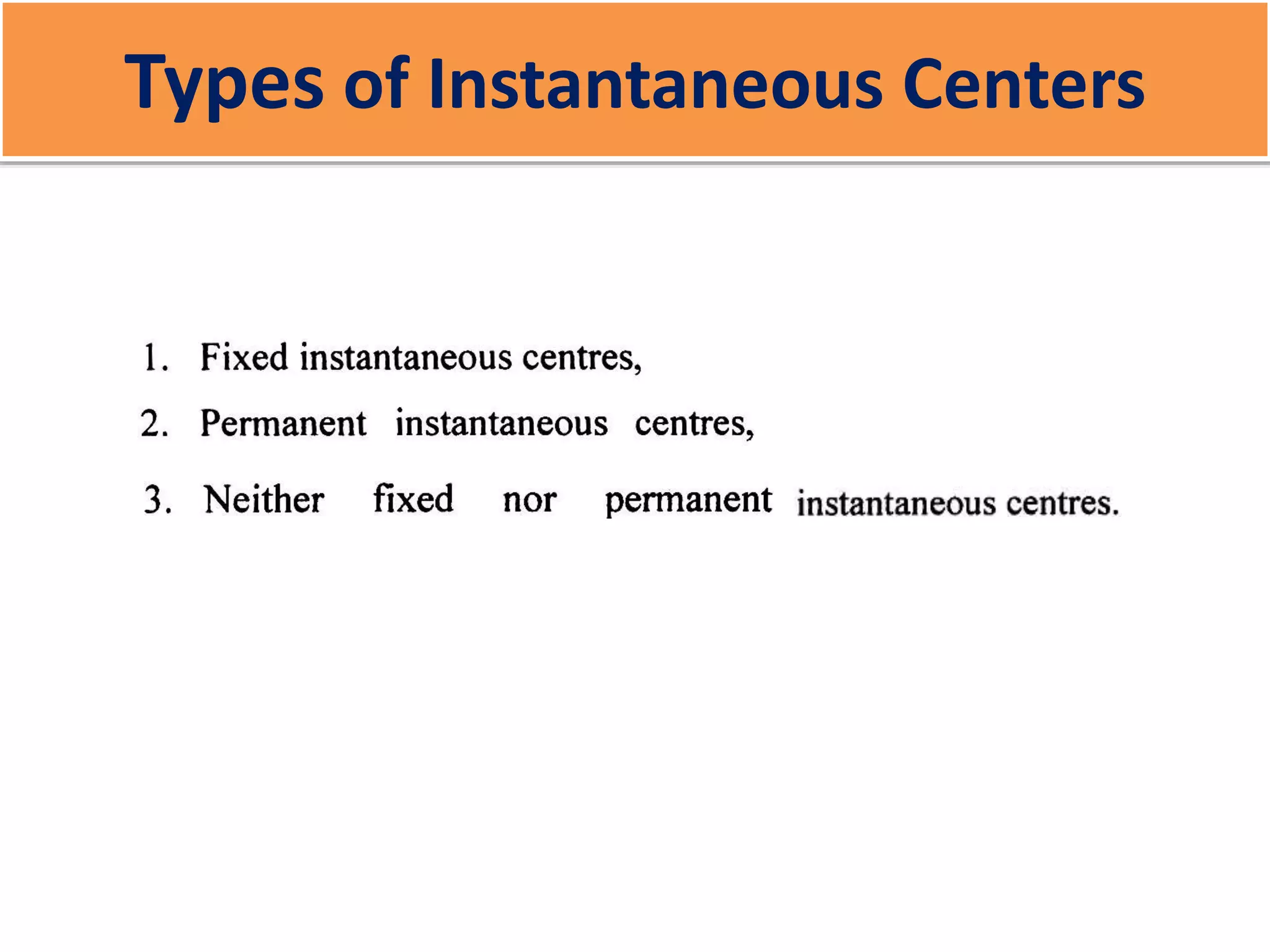 Types of Instantaneous Centers

1. Fixed instantaneous centres,
2. Permanent instantaneous centres,
3. Neither fixed nor permanent instantaneous centres.